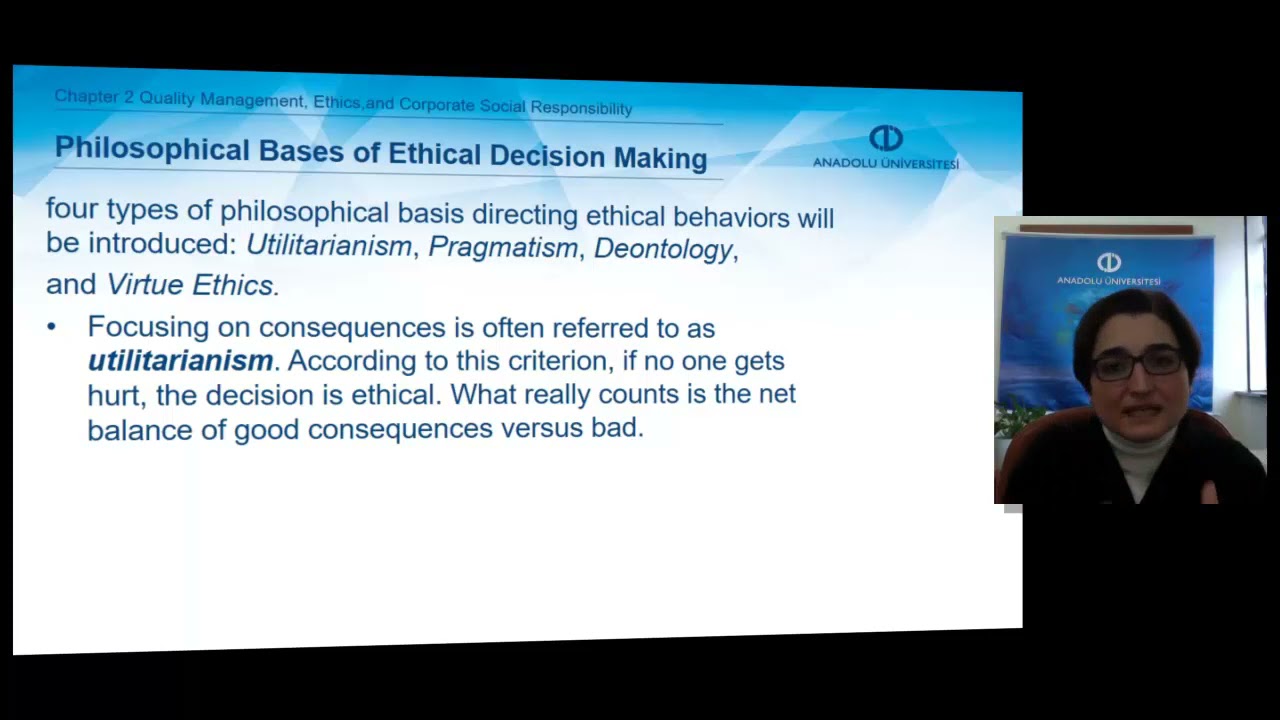 Chapter 2 Quality Management, Ethics,and Corporate Social Responsibility

Philosophical Bases of Ethical Decision Making

ANADOLU ÜNİVERSİTESİ

four types of philosophical basis directing ethical behaviors will be introduced: Utilitarianism, Pragmatism, Deontology, and Virtue Ethics.

• Focusing on consequences is often referred to as utilitarianism. According to this criterion, if no one gets hurt, the decision is ethical. What really counts is the net balance of good consequences versus bad.

ANADOLU ÜNİVERSİTESİ